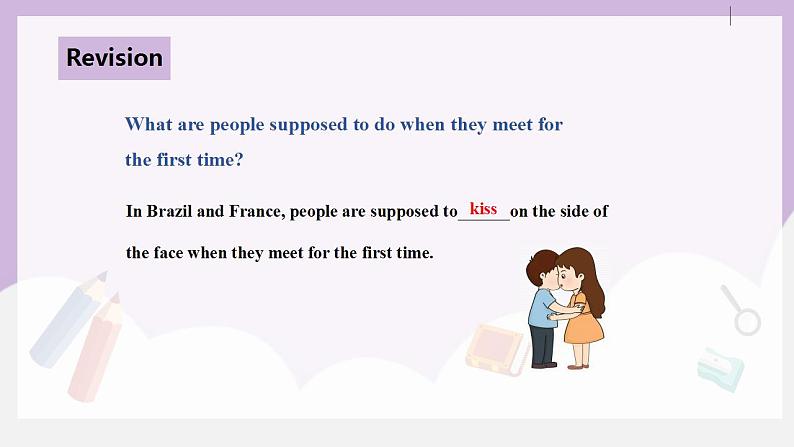 Revision

What are people supposed to do when they meet for the first time?

In Brazil and France, people are supposed to kiss on the side of the face when they meet for the first time.